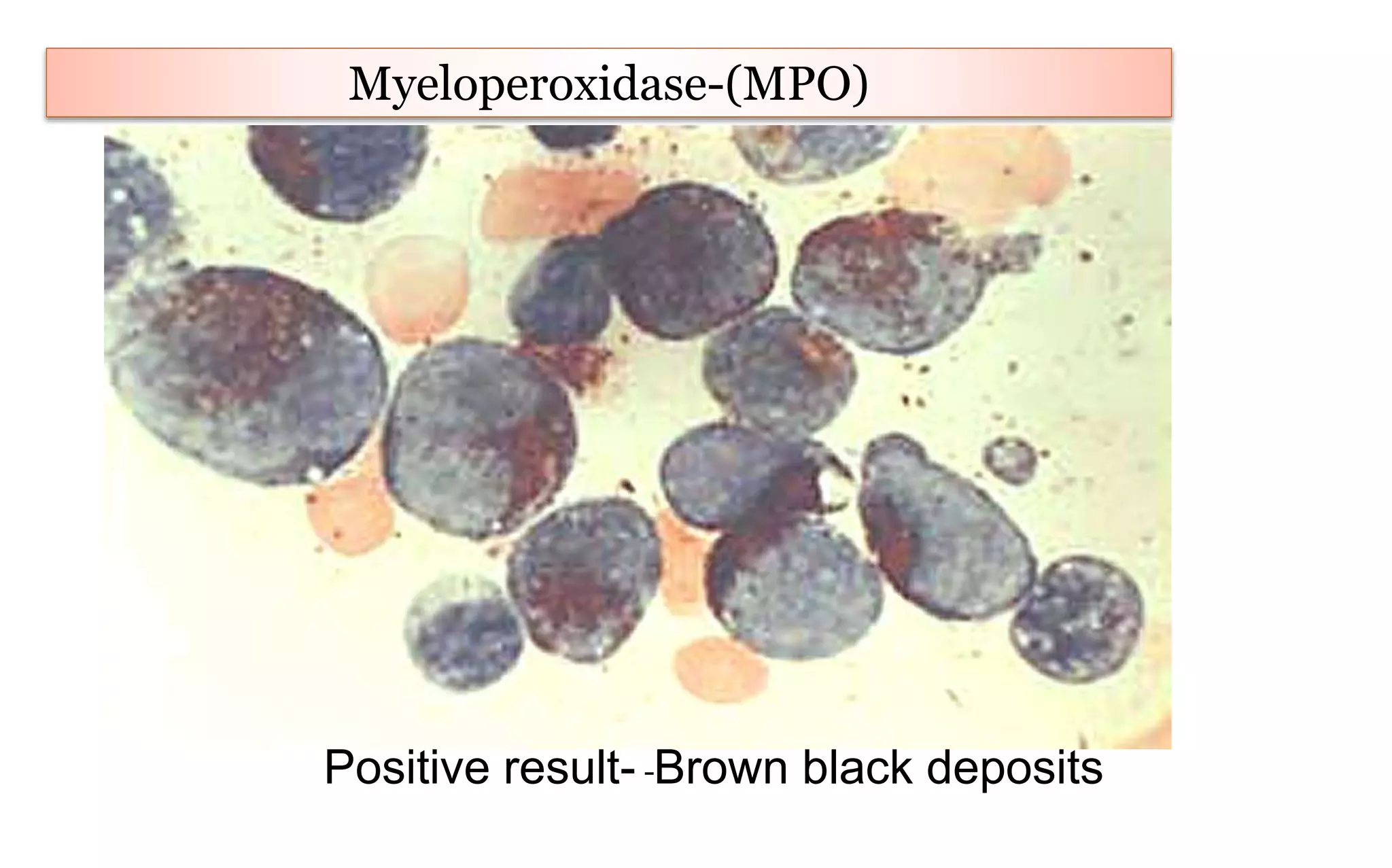 Myeloperoxidase-(MPO)

Positive result- -Brown black deposits